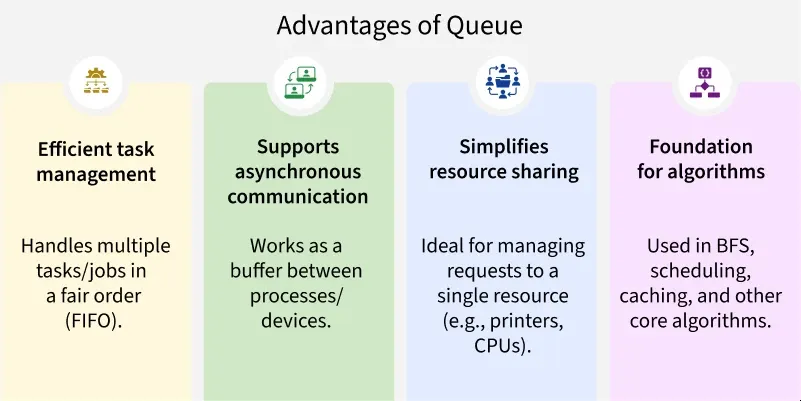 Advantages of Queue

Efficient task management

Handles multiple tasks/jobs in a fair order (FIFO).

Supports asynchronous communication

Works as a buffer between processes/ devices.

Simplifies resource sharing

Ideal for managing requests to a single resource (e.g., printers, CPUs).

Foundation for algorithms

Used in BFS, scheduling, caching, and other core algorithms.